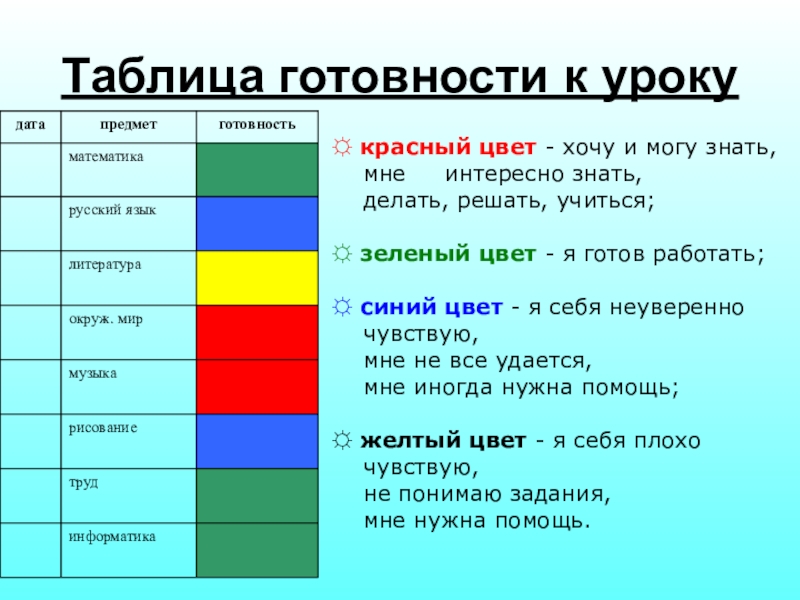 Таблица готовности к уроку

| дата | предмет | готовность |
|---|---|---|
| | математика | |
| | русский язык | |
| | литература | |
| | окруж. мир | |
| | музыка | |
| | рисование | |
| | труд | |
| | информатика | |

☼ красный цвет - хочу и могу знать, мне интересно знать, делать, решать, учиться;

☼ зеленый цвет - я готов работать;

☼ синий цвет - я себя неуверенно чувствую, мне не все удается, мне иногда нужна помощь;

☼ желтый цвет - я себя плохо чувствую, не понимаю задания, мне нужна помощь.